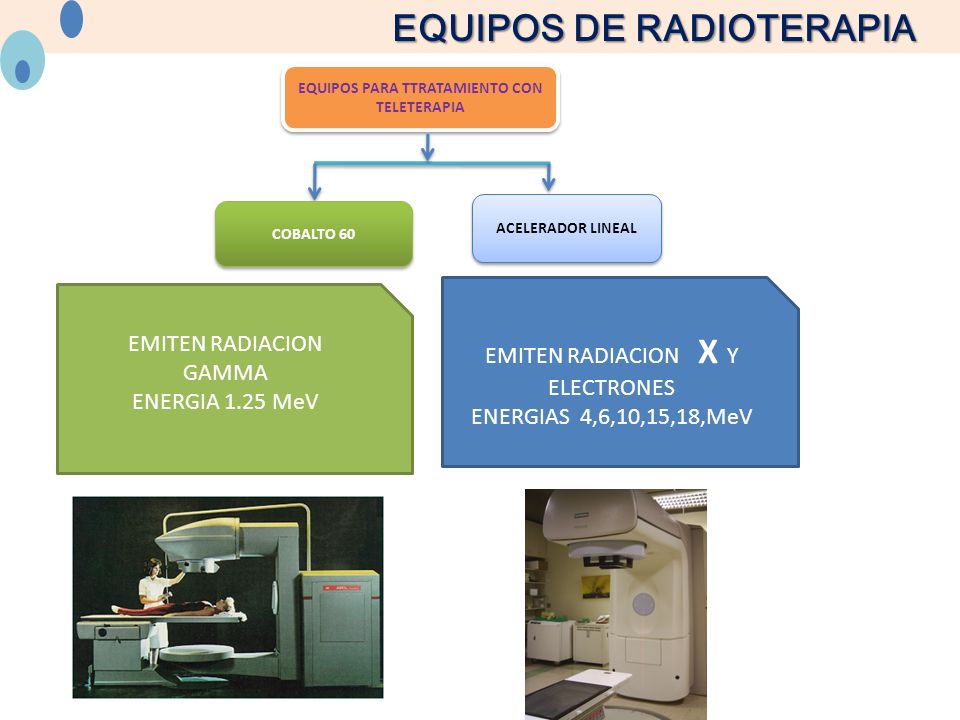 EQUIPOS DE RADIOTERAPIA

EQUIPOS PARA TTRATAMIENTO CON TELETERAPIA

COBALTO 60

ACELERADOR LINEAL

EMITEN RADIACION GAMMA
ENERGIA 1.25 MeV

EMITEN RADIACION X Y ELECTRONES
ENERGIAS 4,6,10,15,18,MeV